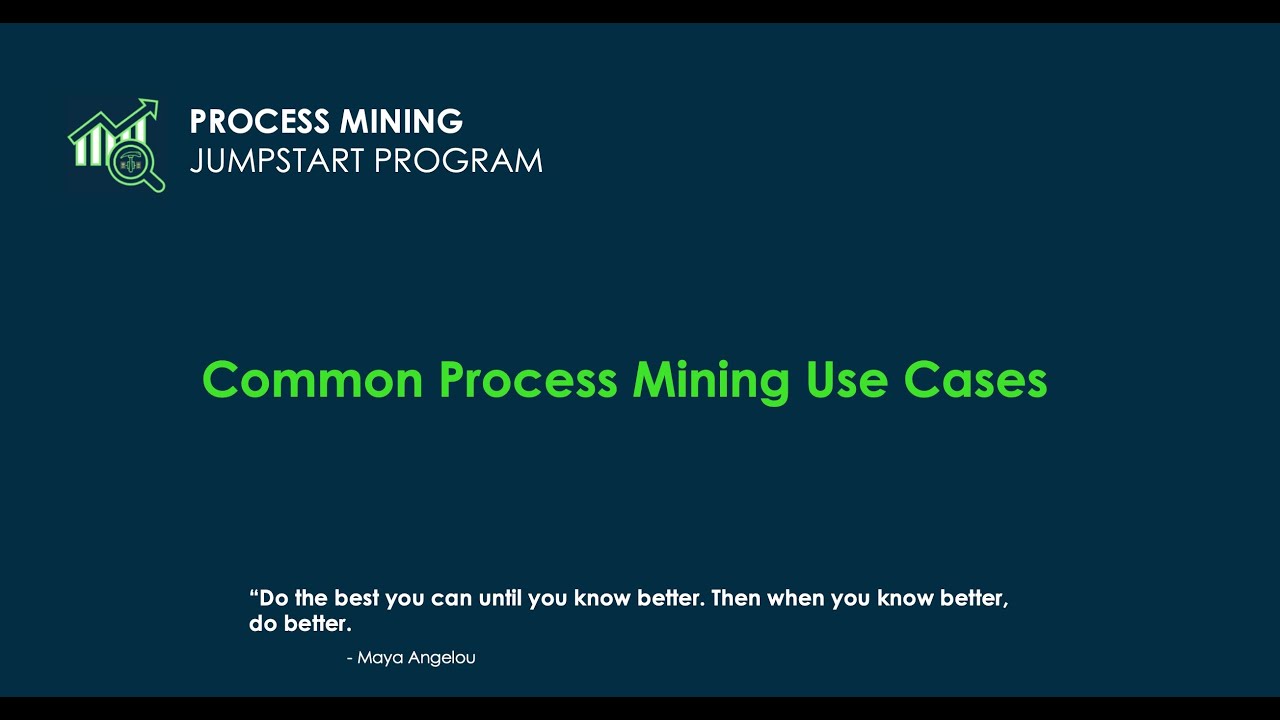 PROCESS MINING
JUMPSTART PROGRAM

Common Process Mining Use Cases

“Do the best you can until you know better. Then when you know better, do better.

- Maya Angelou